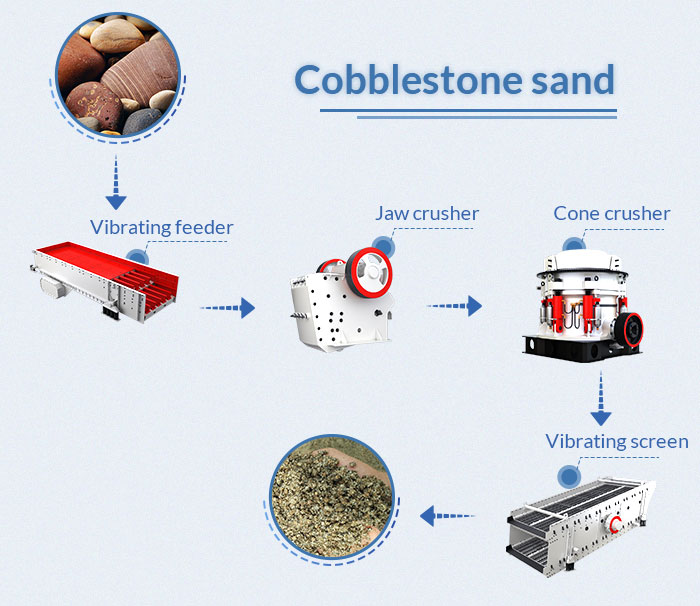 Cobblestone sand

Vibrating feeder

Jaw crusher

Cone crusher

Vibrating screen